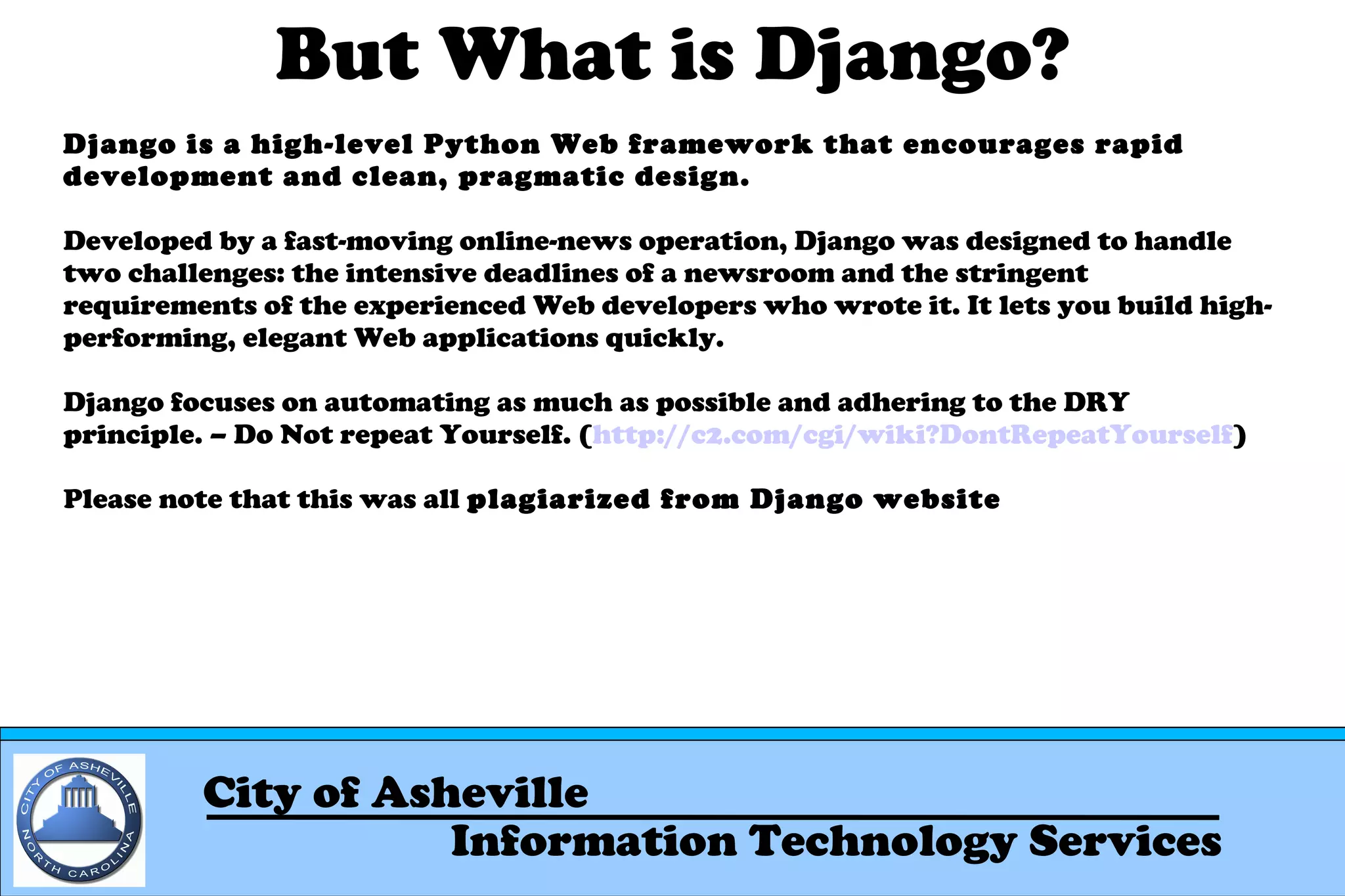 But What is Django?

Django is a high-level Python Web framework that encourages rapid development and clean, pragmatic design.

Developed by a fast-moving online-news operation, Django was designed to handle two challenges: the intensive deadlines of a newsroom and the stringent requirements of the experienced Web developers who wrote it. It lets you build high-performing, elegant Web applications quickly.

Django focuses on automating as much as possible and adhering to the DRY principle. – Do Not repeat Yourself. (http://c2.com/cgi/wiki?DontRepeatYourself)

Please note that this was all plagiarized from Django website

CITY OF ASHEVILLE NORTH CAROLINA

City of Asheville
Information Technology Services